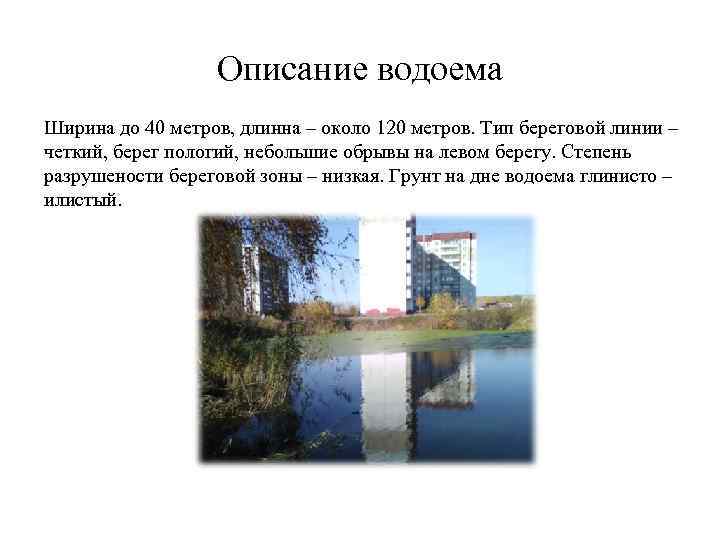 Описание водоема

Ширина до 40 метров, длинна – около 120 метров. Тип береговой линии – четкий, берег пологий, небольшие обрывы на левом берегу. Степень разрушености береговой зоны – низкая. Грунт на дне водоема глинисто – илистый.